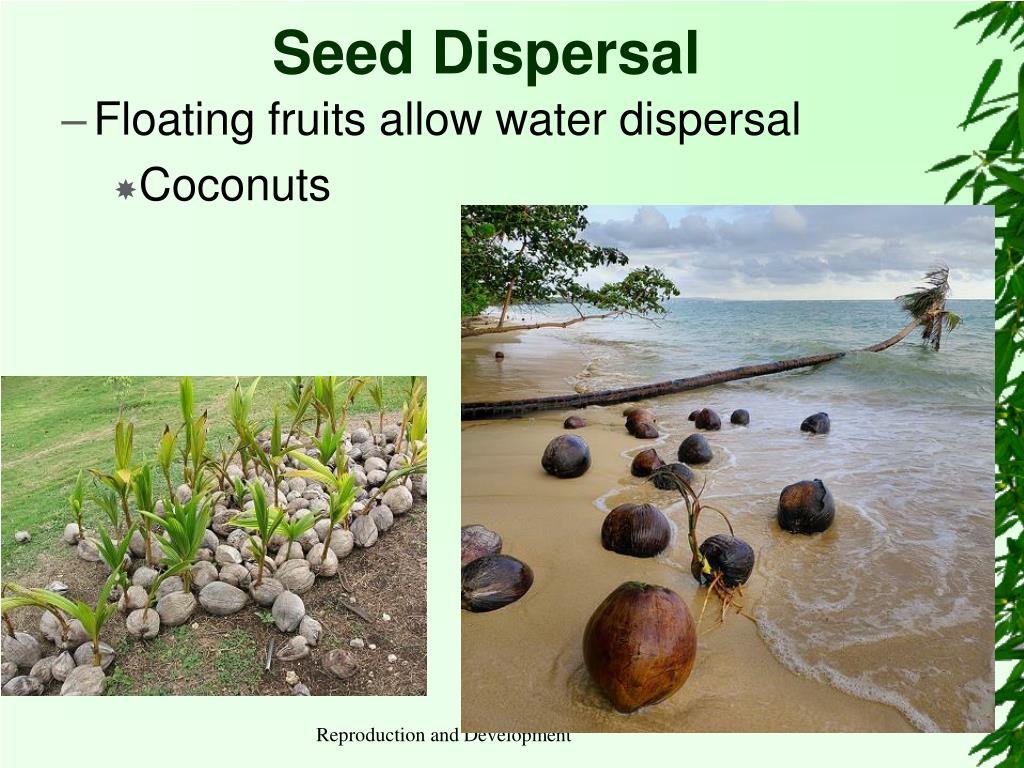 Seed Dispersal

– Floating fruits allow water dispersal

Coconuts

Reproduction and Development